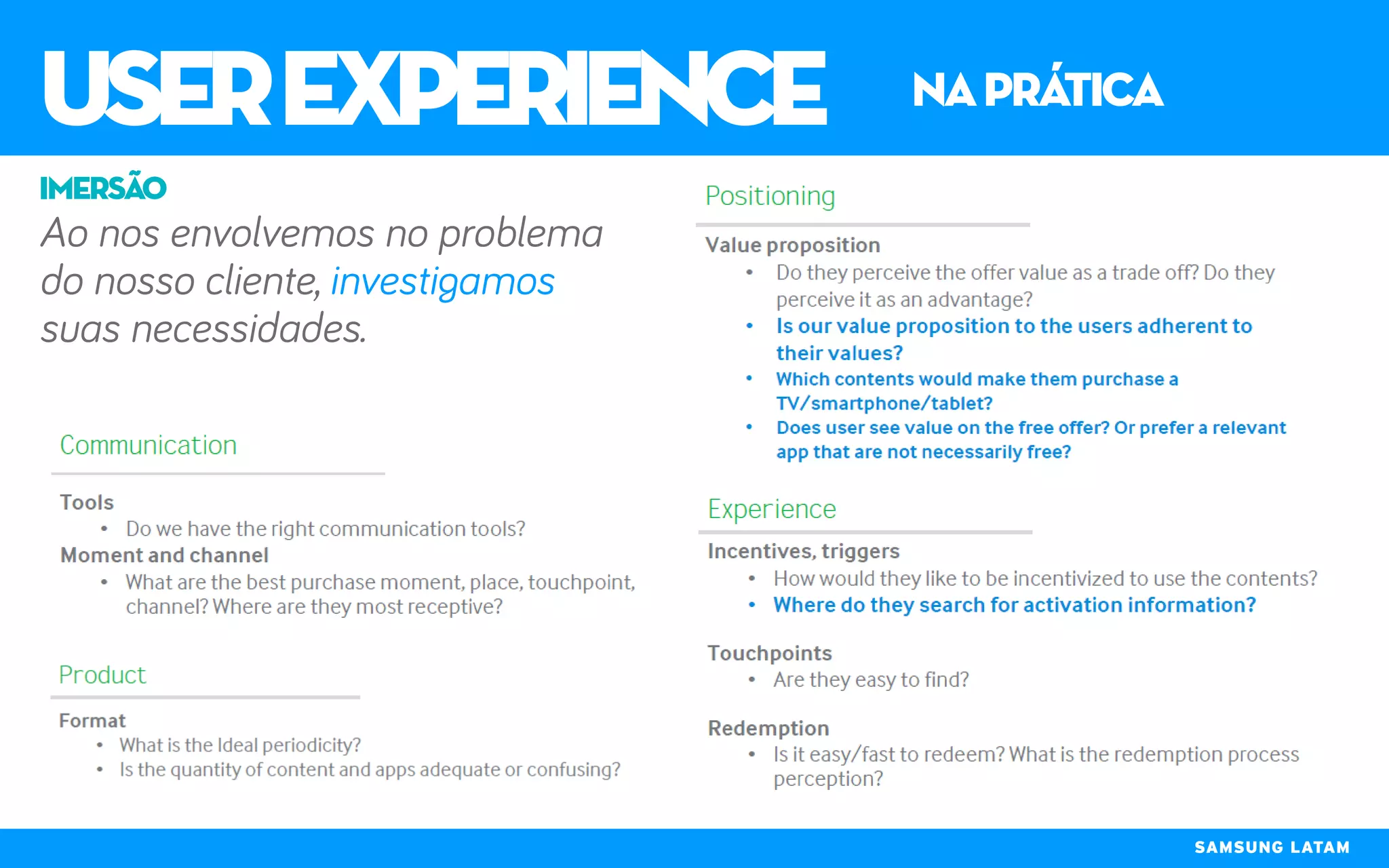 USER EXPERIENCE NA PRÁTICA

IMERSÃO

Ao nos envolvemos no problema do nosso cliente, investigamos suas necessidades.

Communication

Tools
• Do we have the right communication tools?
Moment and channel
• What are the best purchase moment, place, touchpoint, channel? Where are they most receptive?

Product

Format
• What is the Ideal periodicity?
• Is the quantity of content and apps adequate or confusing?

Positioning

Value proposition
• Do they perceive the offer value as a trade off? Do they perceive it as an advantage?
• Is our value proposition to the users adherent to their values?
• Which contents would make them purchase a TV/smartphone/tablet?
• Does user see value on the free offer? Or prefer a relevant app that are not necessarily free?

Experience

Incentives, triggers
• How would they like to be incentivized to use the contents?
• Where do they search for activation information?

Touchpoints
• Are they easy to find?

Redemption
• Is it easy/fast to redeem? What is the redemption process perception?

SAMSUNG LATAM